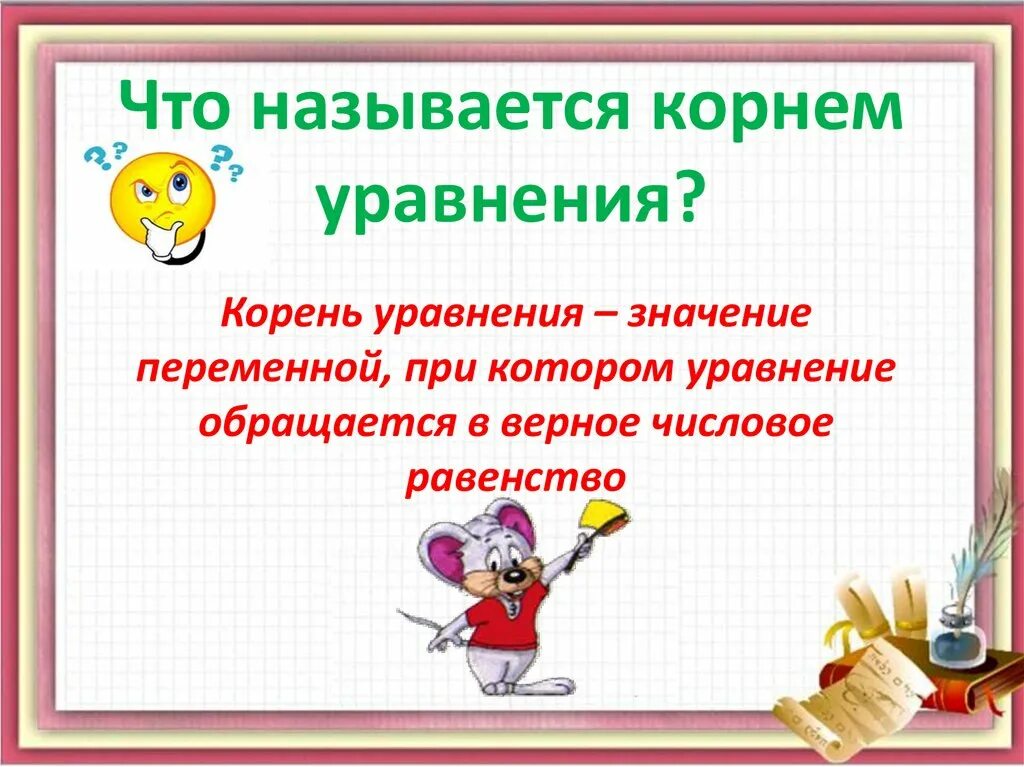 Что называется корнем уравнения?

Корень уравнения – значение переменной, при котором уравнение обращается в верное числовое равенство